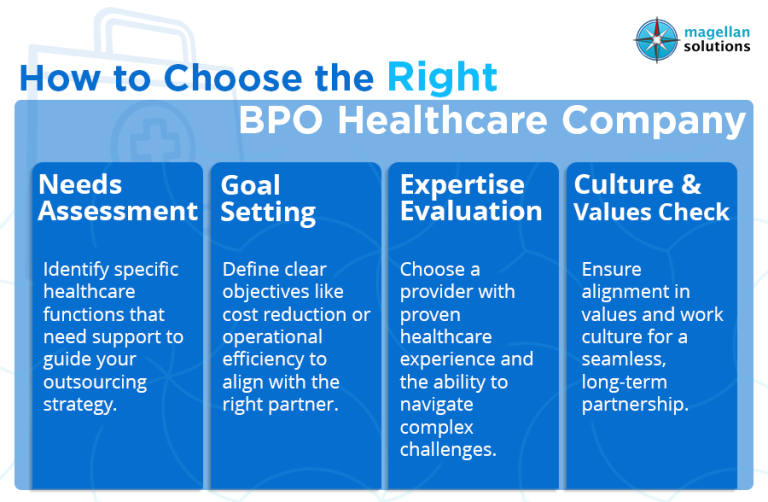 magellan solutions

How to Choose the Right BPO Healthcare Company

Needs Assessment

Identify specific healthcare functions that need support to guide your outsourcing strategy.

Goal Setting

Define clear objectives like cost reduction or operational efficiency to align with the right partner.

Expertise Evaluation

Choose a provider with proven healthcare experience and the ability to navigate complex challenges.

Culture & Values Check

Ensure alignment in values and work culture for a seamless, long-term partnership.